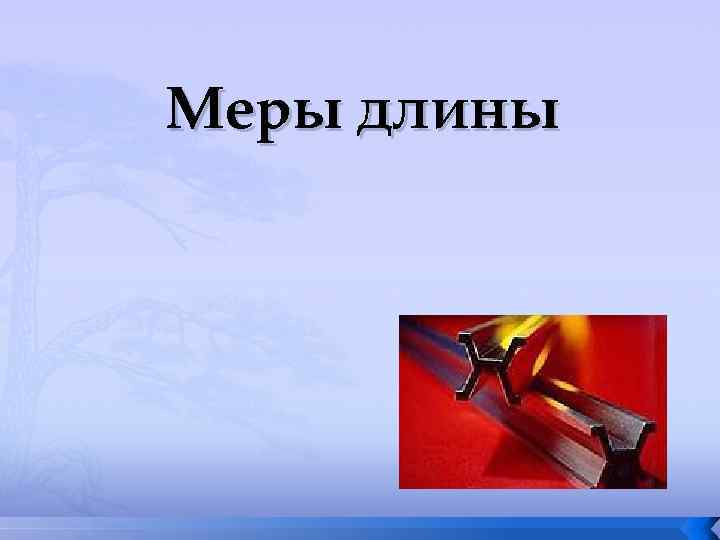 Меры длины